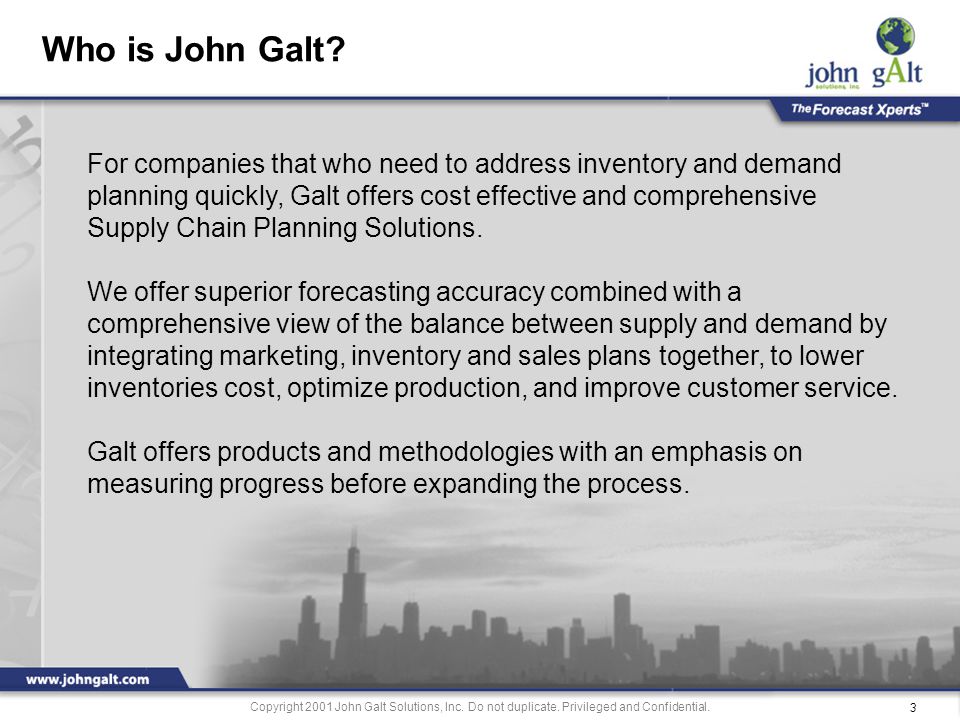 Who is John Galt?

john gAlt
solutions, inc.

The Forecast Xperts™

For companies that who need to address inventory and demand planning quickly, Galt offers cost effective and comprehensive Supply Chain Planning Solutions.

We offer superior forecasting accuracy combined with a comprehensive view of the balance between supply and demand by integrating marketing, inventory and sales plans together, to lower inventories cost, optimize production, and improve customer service.

Galt offers products and methodologies with an emphasis on measuring progress before expanding the process.

www.johngalt.com

Copyright 2001 John Galt Solutions, Inc. Do not duplicate. Privileged and Confidential.

3